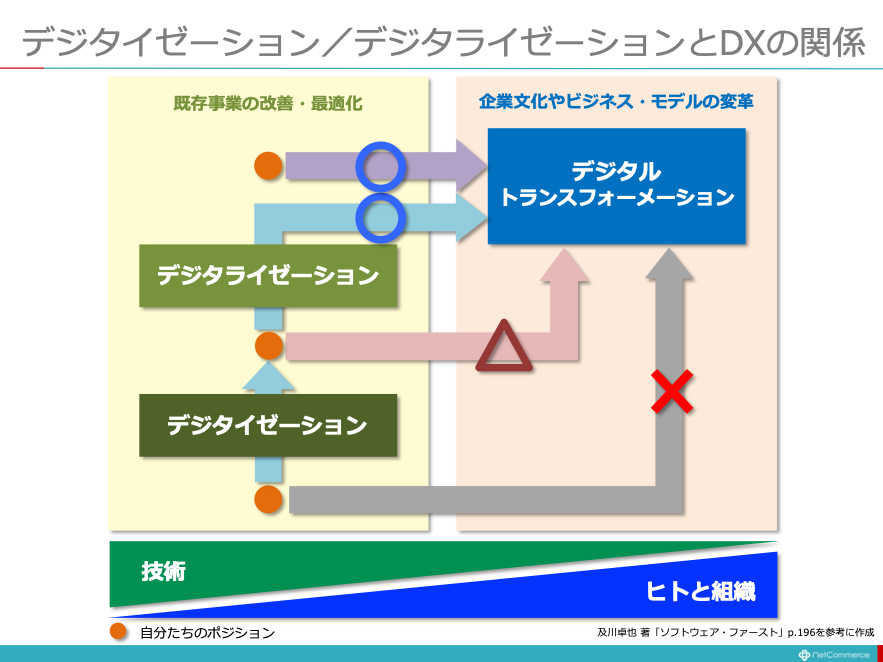 デジタイゼーション／デジタライゼーションとDXの関係

既存事業の改善・最適化

企業文化やビジネス・モデルの変革

デジタル
トランスフォーメーション

デジタライゼーション

デジタイゼーション

技術

ヒトと組織

自分たちのポジション

及川卓也 著「ソフトウェア・ファースト」p.196を参考に作成

NetCommerce